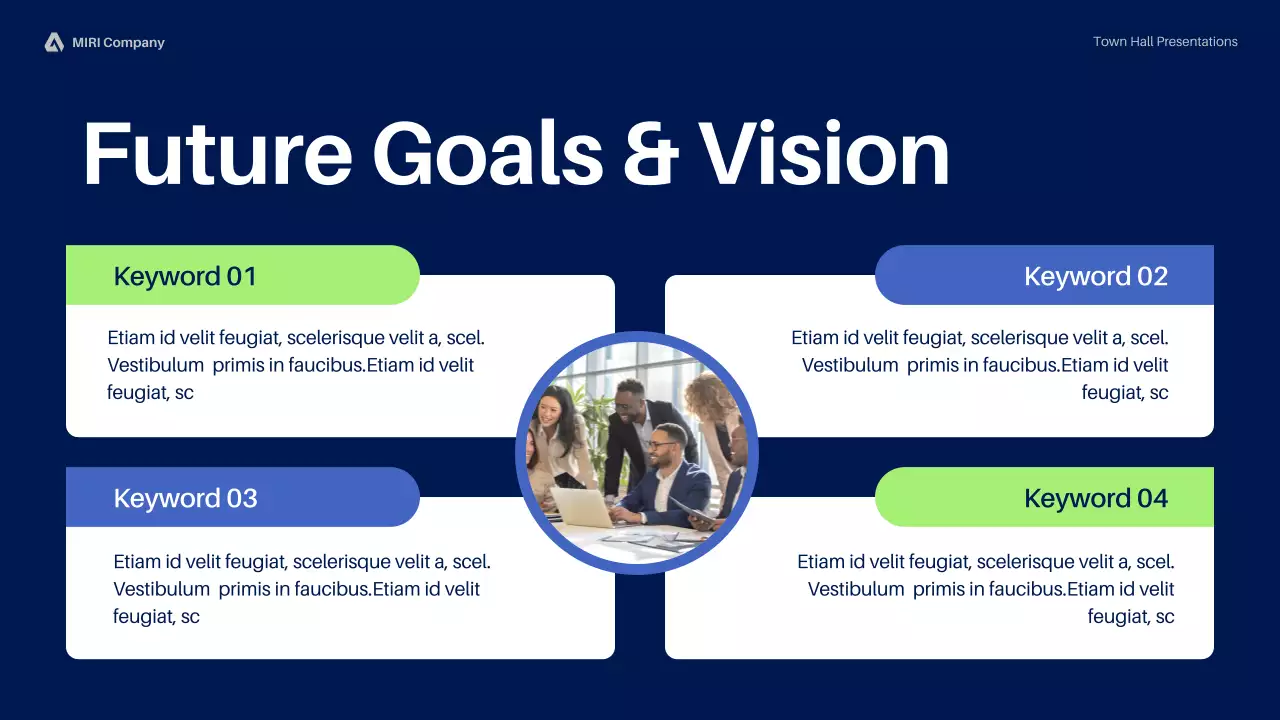 MIRI Company

Town Hall Presentations

Future Goals & Vision

Keyword 01

Etiam id velit feugiat, scelerisque velit a, scel. Vestibulum primis in faucibus.Etiam id velit feugiat, sc

Keyword 02

Etiam id velit feugiat, scelerisque velit a, scel. Vestibulum primis in faucibus.Etiam id velit feugiat, sc

Keyword 03

Etiam id velit feugiat, scelerisque velit a, scel. Vestibulum primis in faucibus.Etiam id velit feugiat, sc

Keyword 04

Etiam id velit feugiat, scelerisque velit a, scel. Vestibulum primis in faucibus.Etiam id velit feugiat, sc